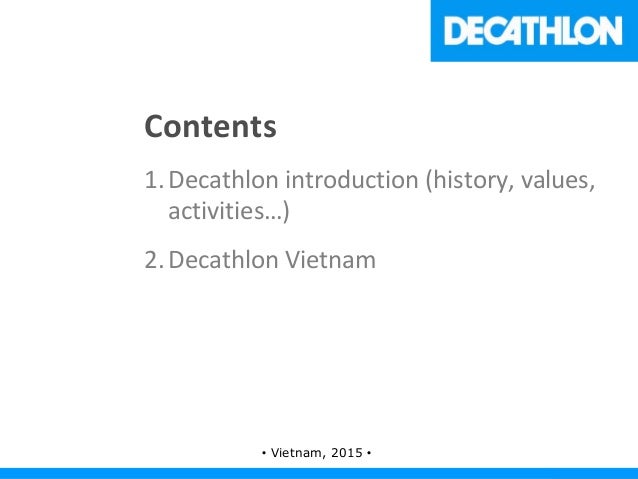 DECATHLON

Contents

1. Decathlon introduction (history, values, activities…)

2. Decathlon Vietnam

• Vietnam, 2015 •